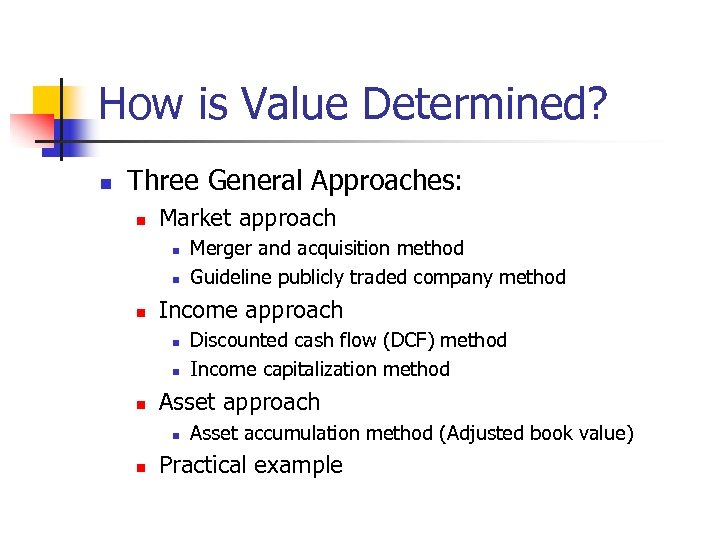 How is Value Determined?

- Three General Approaches:
  - Market approach
    - Merger and acquisition method
    - Guideline publicly traded company method
  - Income approach
    - Discounted cash flow (DCF) method
    - Income capitalization method
  - Asset approach
    - Asset accumulation method (Adjusted book value)
  - Practical example